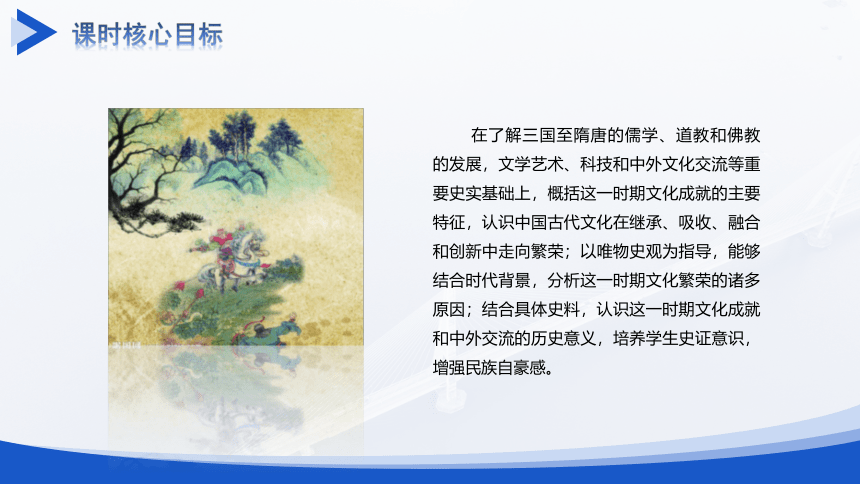 课时核心目标

在了解三国至隋唐的儒学、道教和佛教的发展，文学艺术、科技和中外文化交流等重要史实基础上，概括这一时期文化成就的主要特征，认识中国古代文化在继承、吸收、融合和创新中走向繁荣；以唯物史观为指导，能够结合时代背景，分析这一时期文化繁荣的诸多原因；结合具体史料，认识这一时期文化成就和中外交流的历史意义，培养学生史证意识，增强民族自豪感。